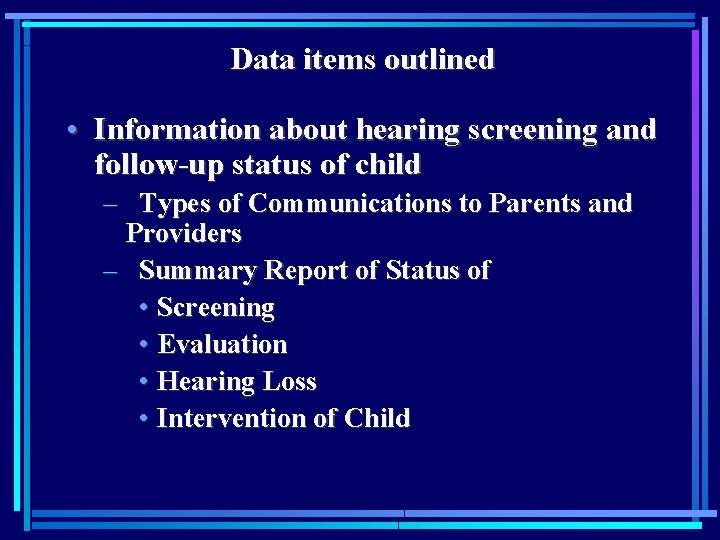 Data items outlined

• Information about hearing screening and follow-up status of child
– Types of Communications to Parents and Providers
– Summary Report of Status of
• Screening
• Evaluation
• Hearing Loss
• Intervention of Child